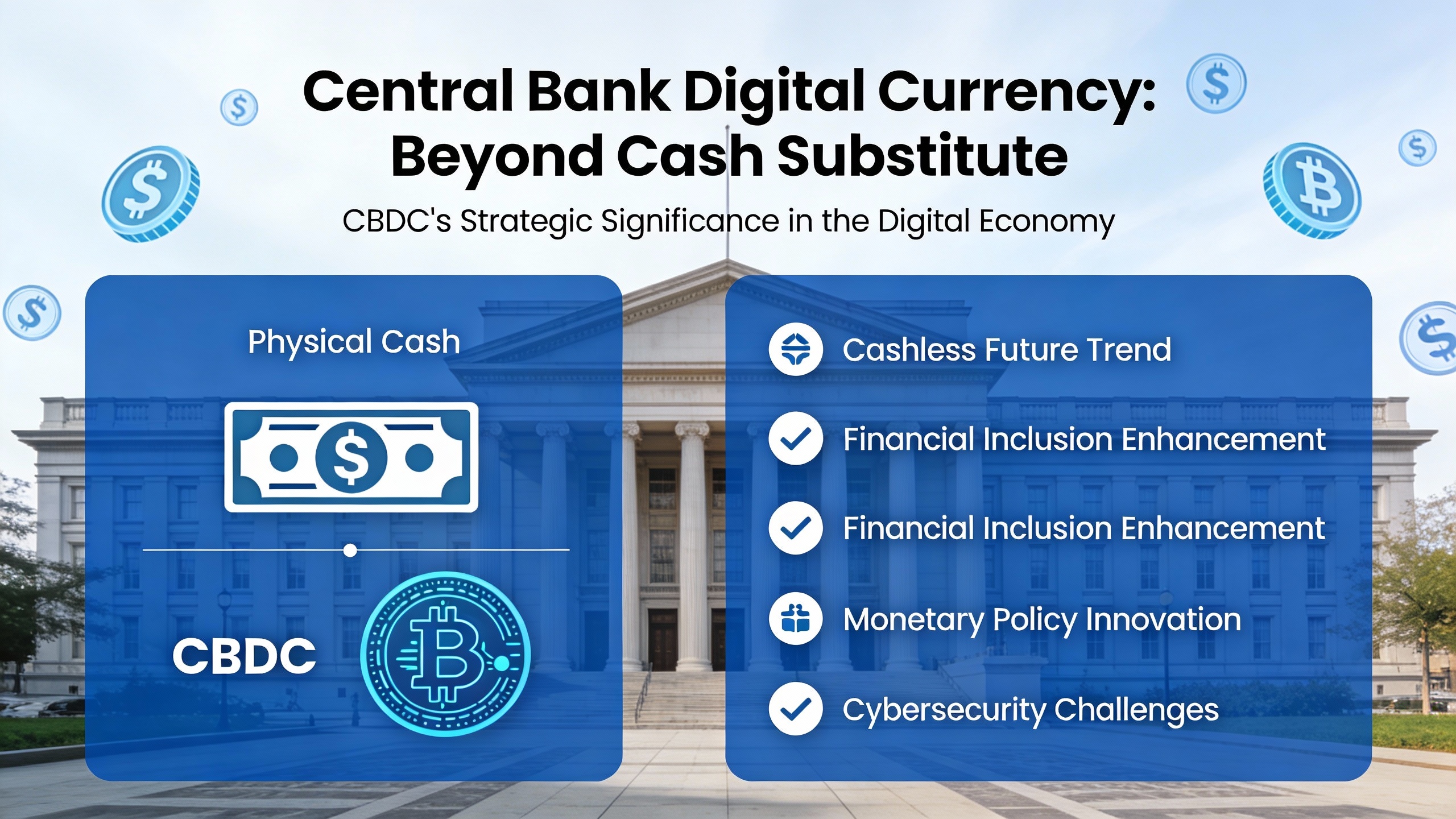 Central Bank Digital Currency: Beyond Cash Substitute

CBDC's Strategic Significance in the Digital Economy

Physical Cash

CBDC

Cashless Future Trend

Financial Inclusion Enhancement

Financial Inclusion Enhancement

Monetary Policy Innovation

Cybersecurity Challenges